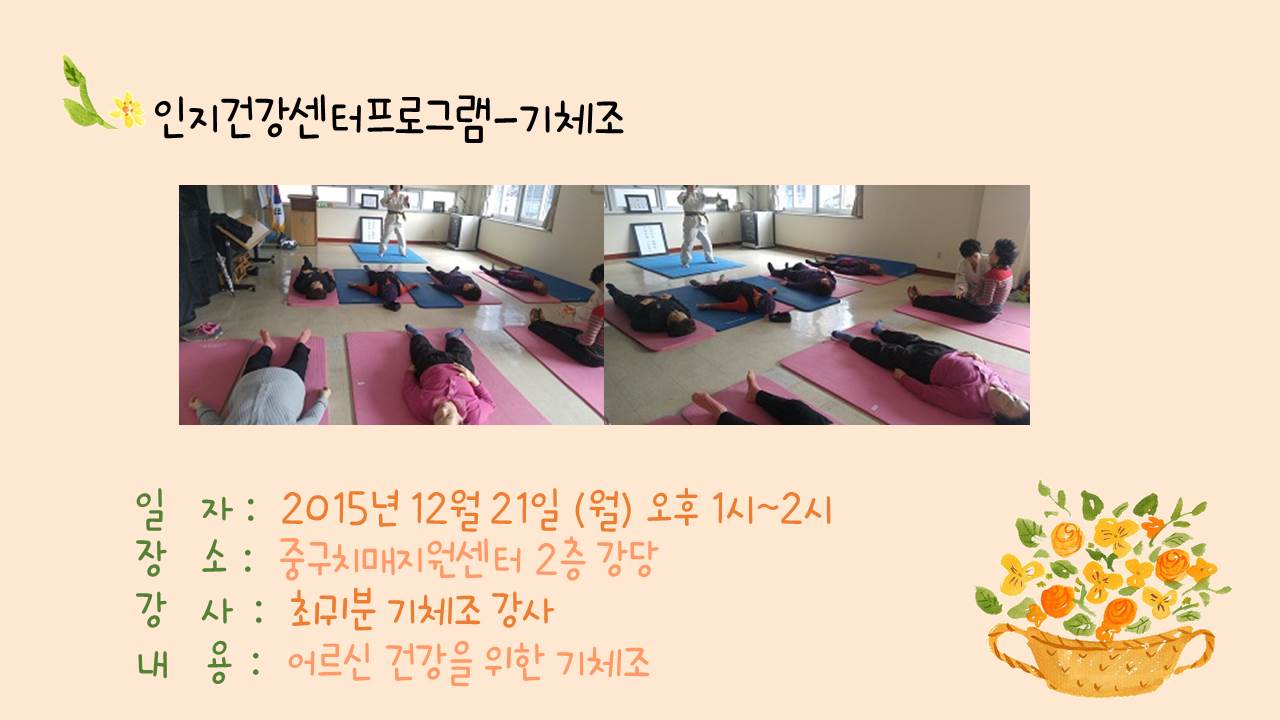 인지건강센터프로그램-기체조

일 자 : 2015년 12월 21일 (월) 오후 1시~2시
장 소 : 중구치매지원센터 2층 강당
강 사 : 최귀분 기체조 강사
내 용 : 어르신 건강을 위한 기체조